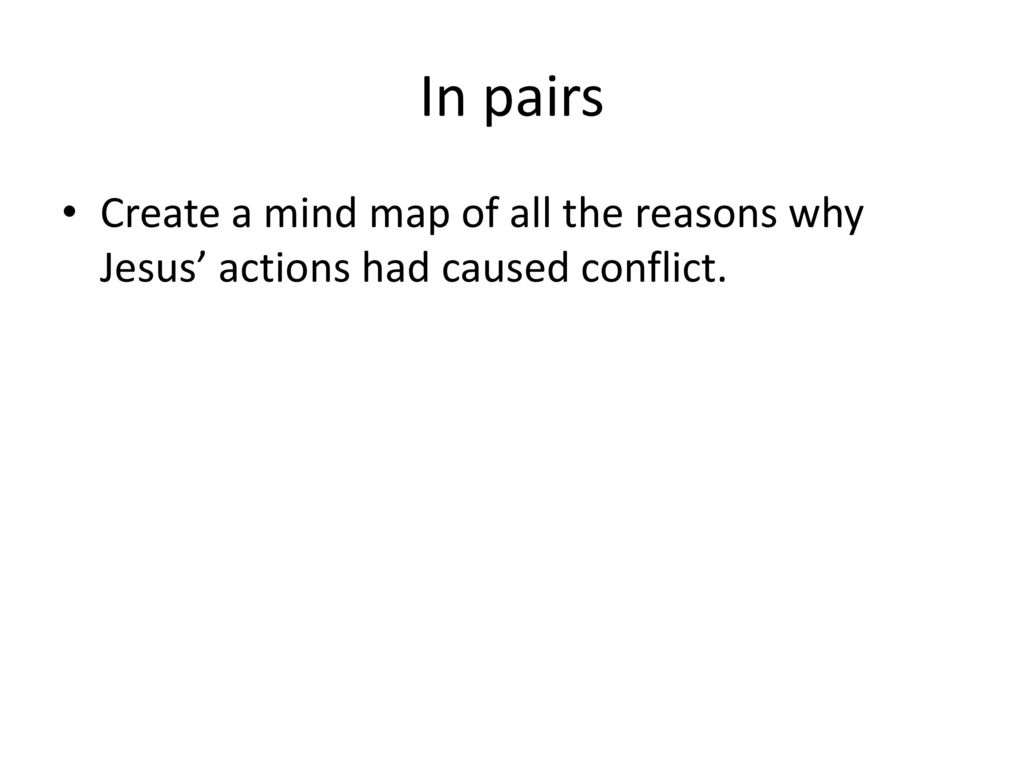 In pairs

• Create a mind map of all the reasons why Jesus’ actions had caused conflict.